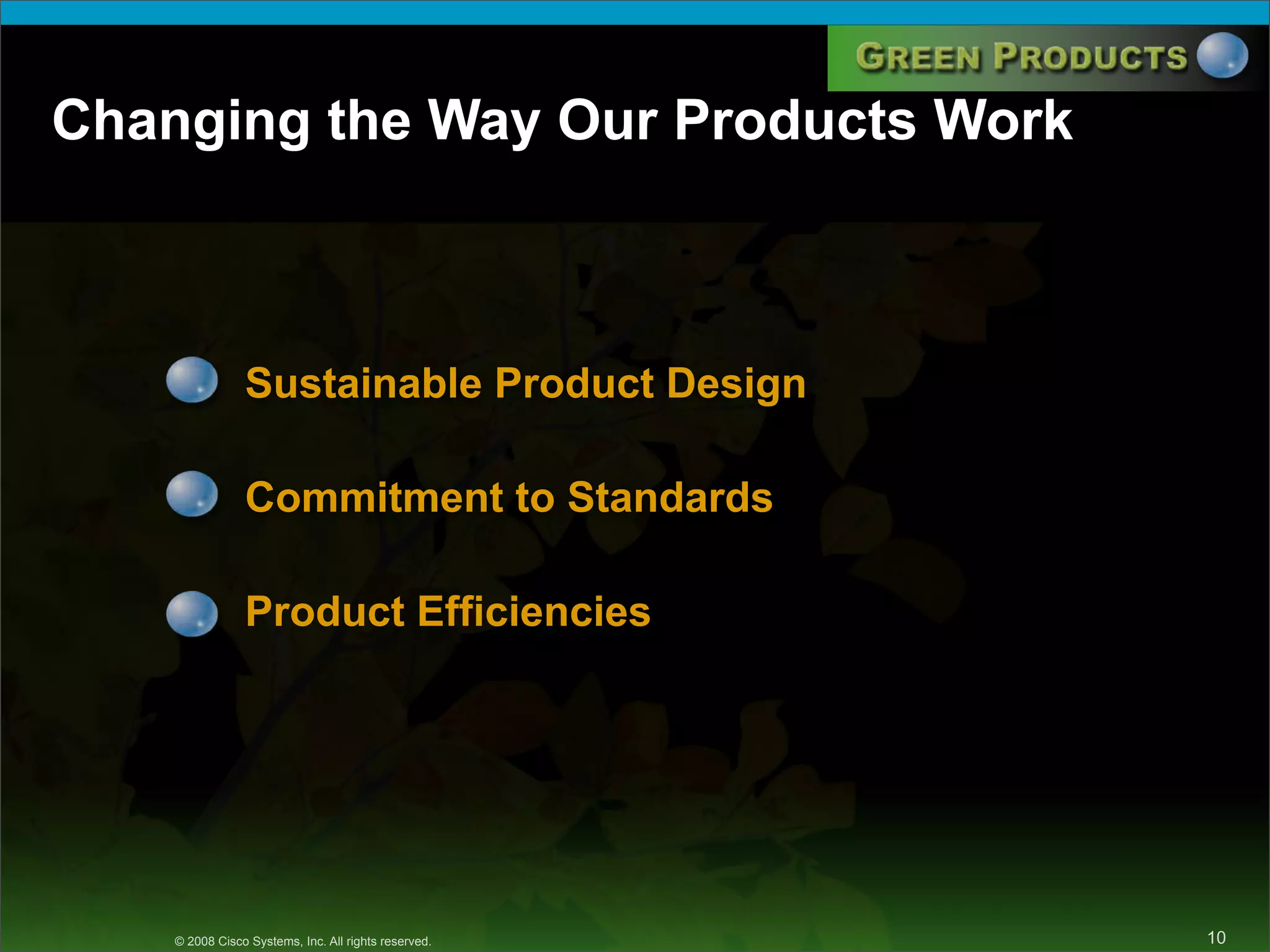 GREEN PRODUCTS

Changing the Way Our Products Work

Sustainable Product Design

Commitment to Standards

Product Efficiencies

© 2008 Cisco Systems, Inc. All rights reserved.

10